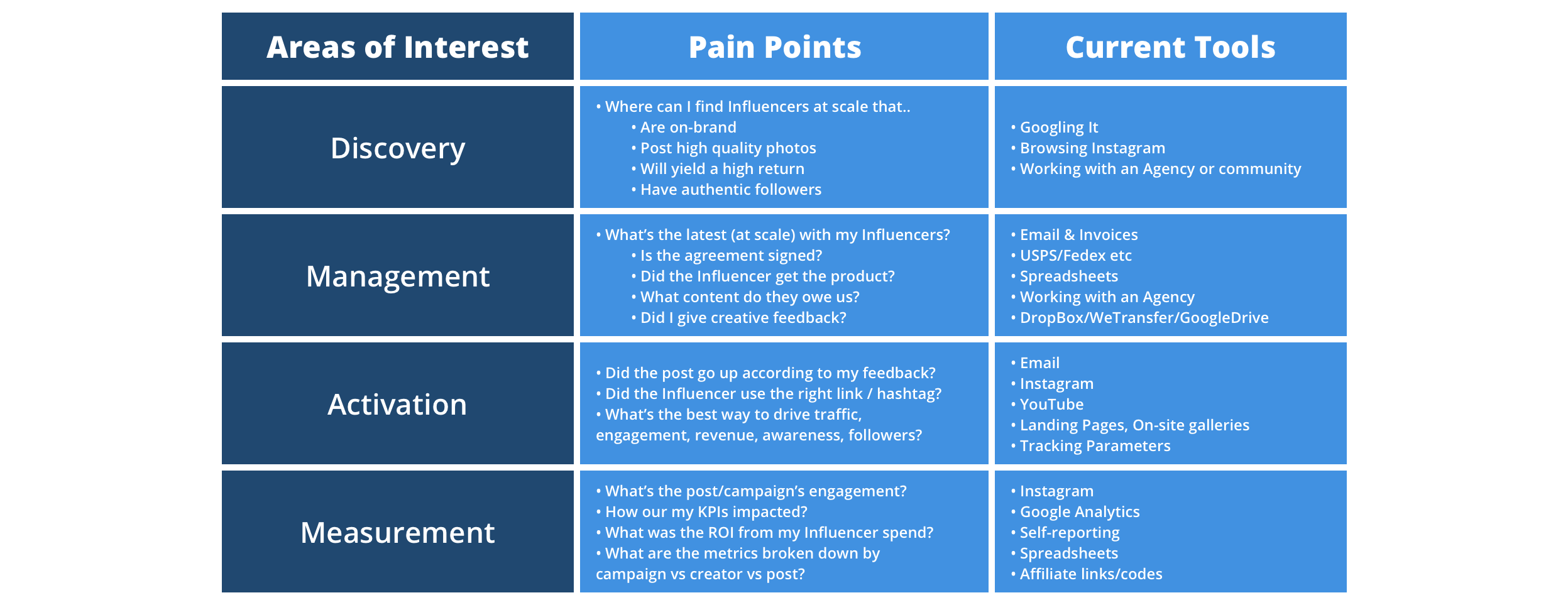 | Areas of Interest | Pain Points | Current Tools |
|---|---|---|
| Discovery | • Where can I find Influencers at scale that.. • Are on-brand • Post high quality photos • Will yield a high return • Have authentic followers | • Googling It • Browsing Instagram • Working with an Agency or community |
| Management | • What's the latest (at scale) with my Influencers? • Is the agreement signed? • Did the Influencer get the product? • What content do they owe us? • Did I give creative feedback? | • Email & Invoices • USPS/Fedex etc • Spreadsheets • Working with an Agency • DropBox/WeTransfer/GoogleDrive |
| Activation | • Did the post go up according to my feedback? • Did the Influencer use the right link / hashtag? • What's the best way to drive traffic, engagement, revenue, awareness, followers? | • Email • Instagram • YouTube • Landing Pages, On-site galleries • Tracking Parameters |
| Measurement | • What's the post/campaign's engagement? • How our my KPIs impacted? • What was the ROI from my Influencer spend? • What are the metrics broken down by campaign vs creator vs post? | • Instagram • Google Analytics • Self-reporting • Spreadsheets • Affiliate links/codes |